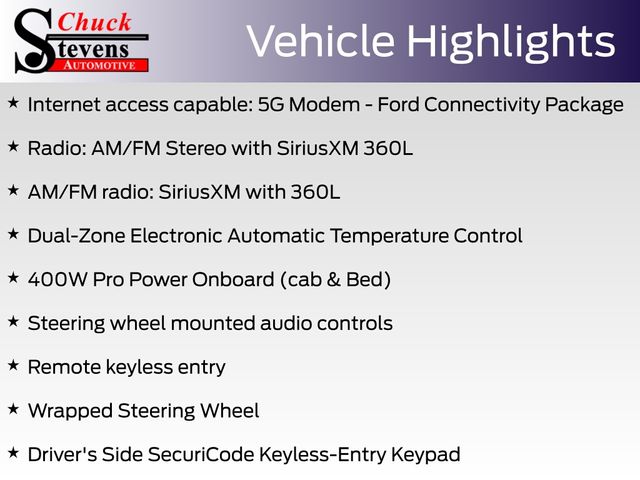 Chuck Stevens AUTOMOTIVE

Vehicle Highlights

★ Internet access capable: 5G Modem - Ford Connectivity Package

★ Radio: AM/FM Stereo with SiriusXM 360L

★ AM/FM radio: SiriusXM with 360L

★ Dual-Zone Electronic Automatic Temperature Control

★ 400W Pro Power Onboard (cab & Bed)

★ Steering wheel mounted audio controls

★ Remote keyless entry

★ Wrapped Steering Wheel

★ Driver's Side SecuriCode Keyless-Entry Keypad